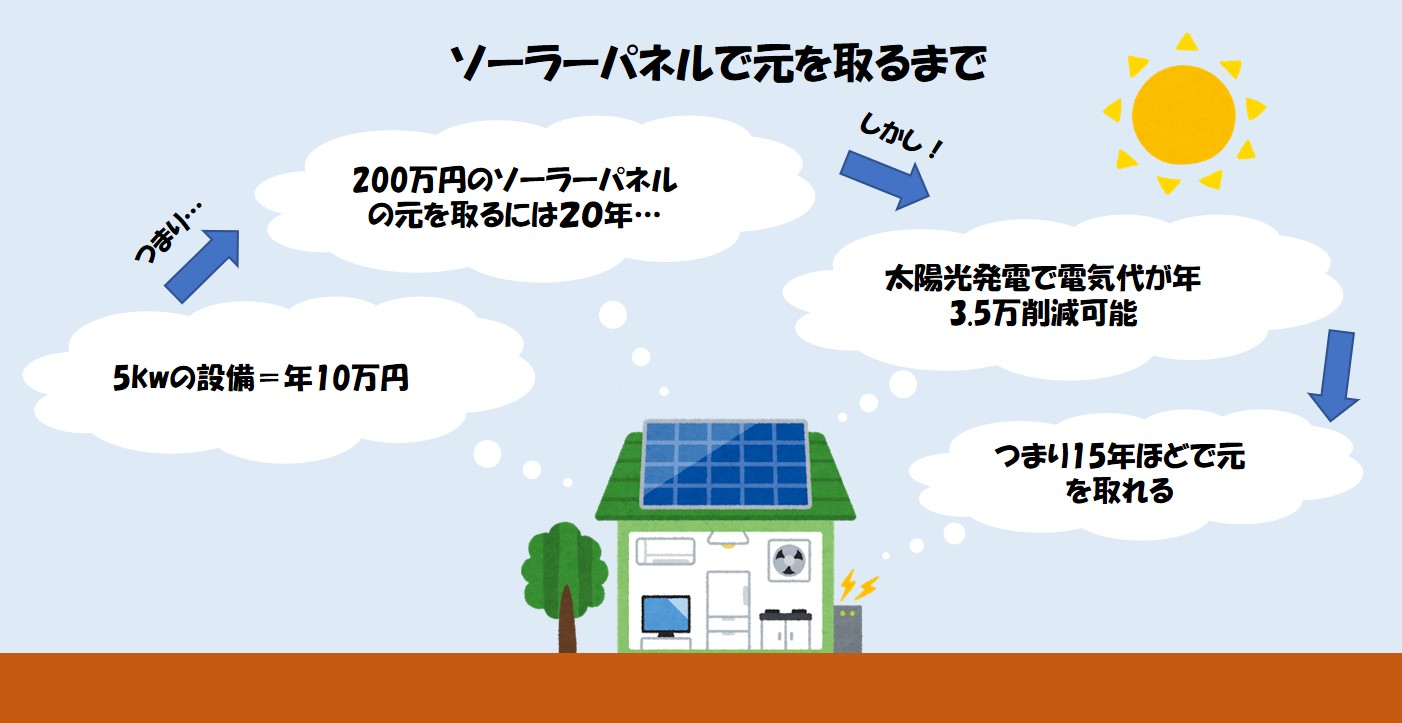 ソーラーパネルで元を取るまで

5kwの設備＝年10万円

つまり…

200万円のソーラーパネルの元を取るには20年…

しかし！

太陽光発電で電気代が年3.5万削減可能

つまり15年ほどで元を取れる